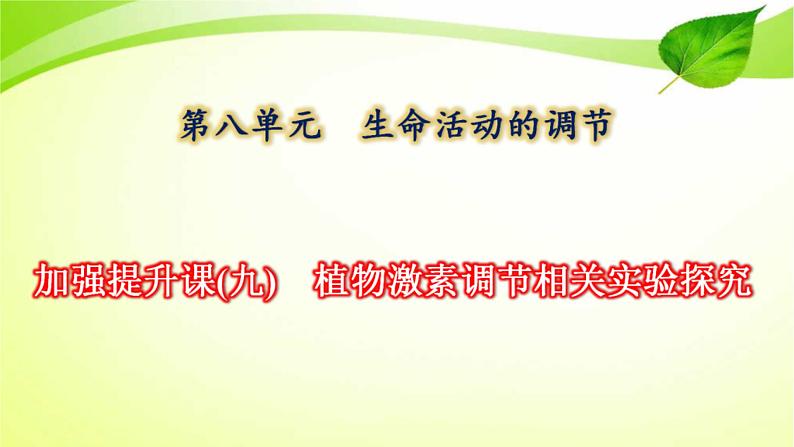 第八单元　生命活动的调节

加强提升课(九)　植物激素调节相关实验探究